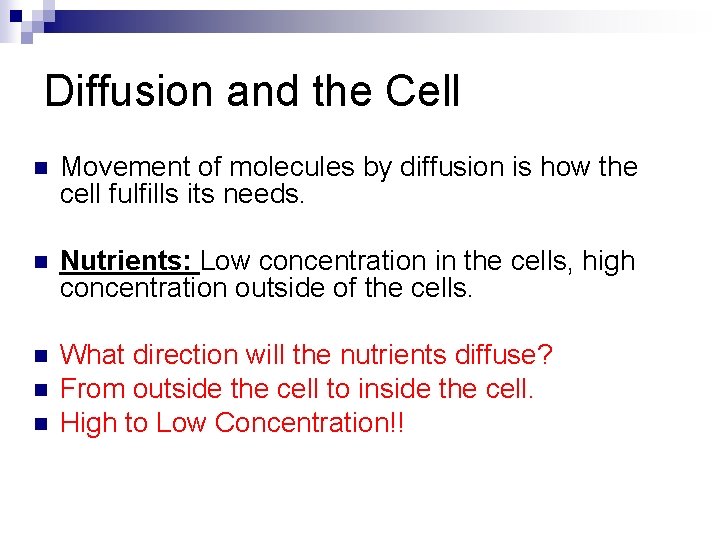 Diffusion and the Cell

Movement of molecules by diffusion is how the cell fulfills its needs.

Nutrients: Low concentration in the cells, high concentration outside of the cells.

What direction will the nutrients diffuse?
From outside the cell to inside the cell.
High to Low Concentration!!